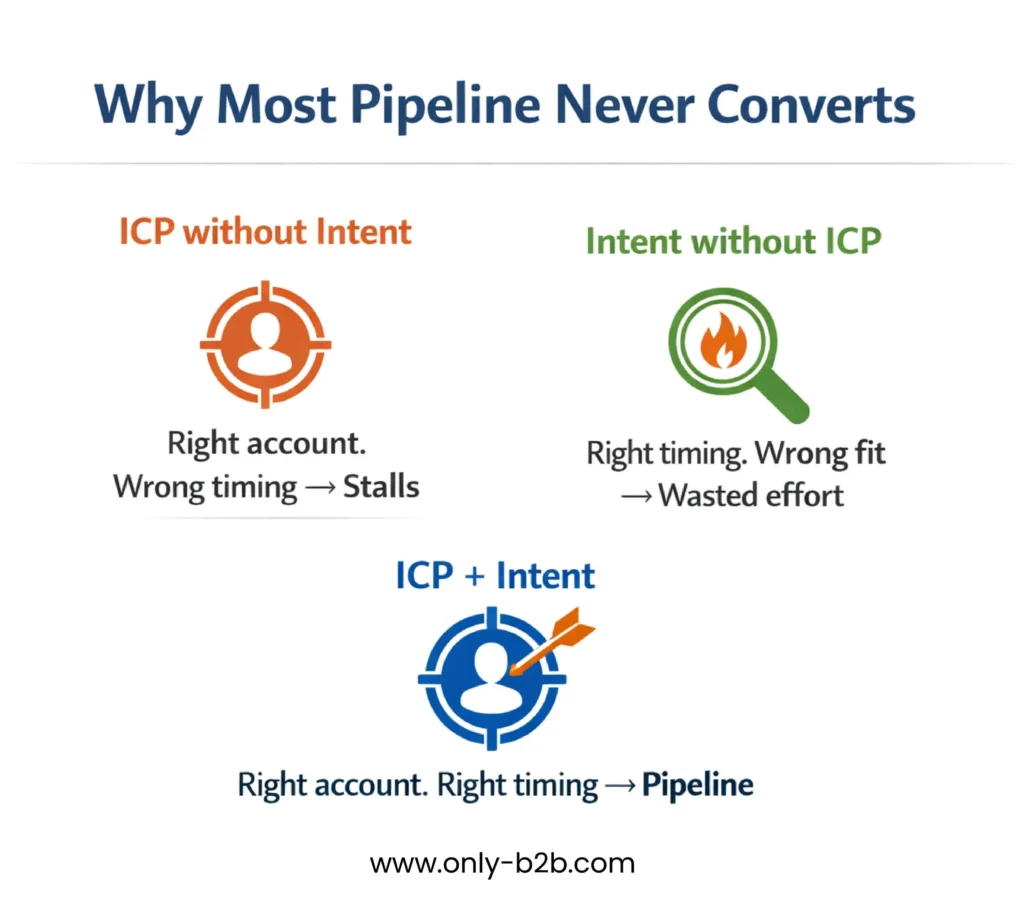 Why Most Pipeline Never Converts

ICP without Intent

Right account.
Wrong timing → Stalls

Intent without ICP

Right timing. Wrong fit
→ Wasted effort

ICP + Intent

Right account. Right timing → Pipeline

www.only-b2b.com